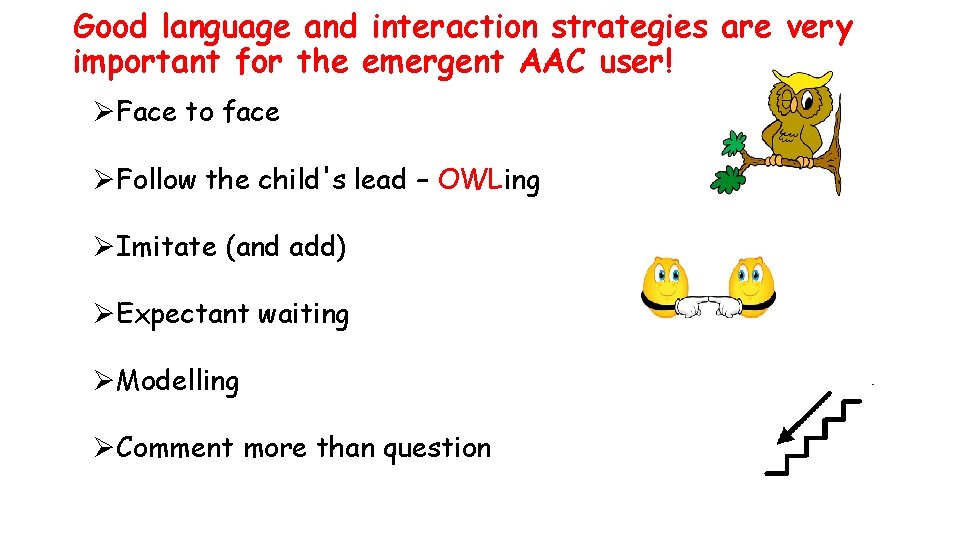 Good language and interaction strategies are very important for the emergent AAC user!

➢Face to face

➢Follow the child's lead – OWLing

➢Imitate (and add)

➢Expectant waiting

➢Modelling

➢Comment more than question